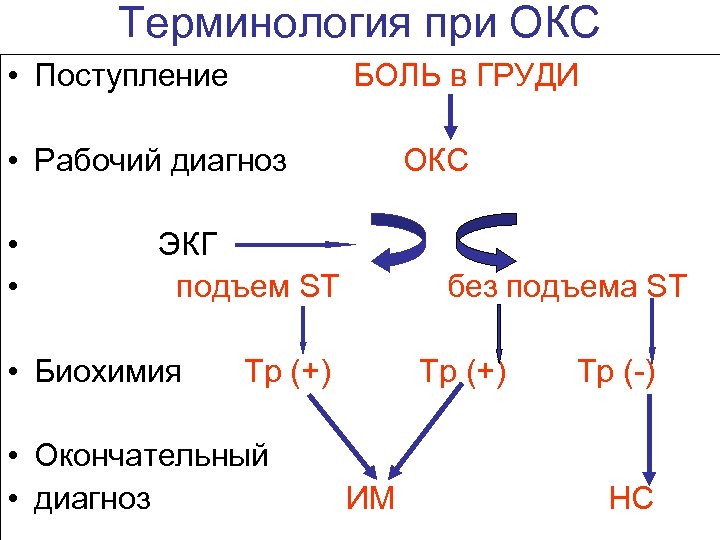 Терминология при ОКС

• Поступление БОЛЬ в ГРУДИ

• Рабочий диагноз ОКС

• ЭКГ

• подъем ST без подъема ST

• Биохимия Тр (+) Тр (+) Тр (-)

• Окончательный

• диагноз ИМ НС